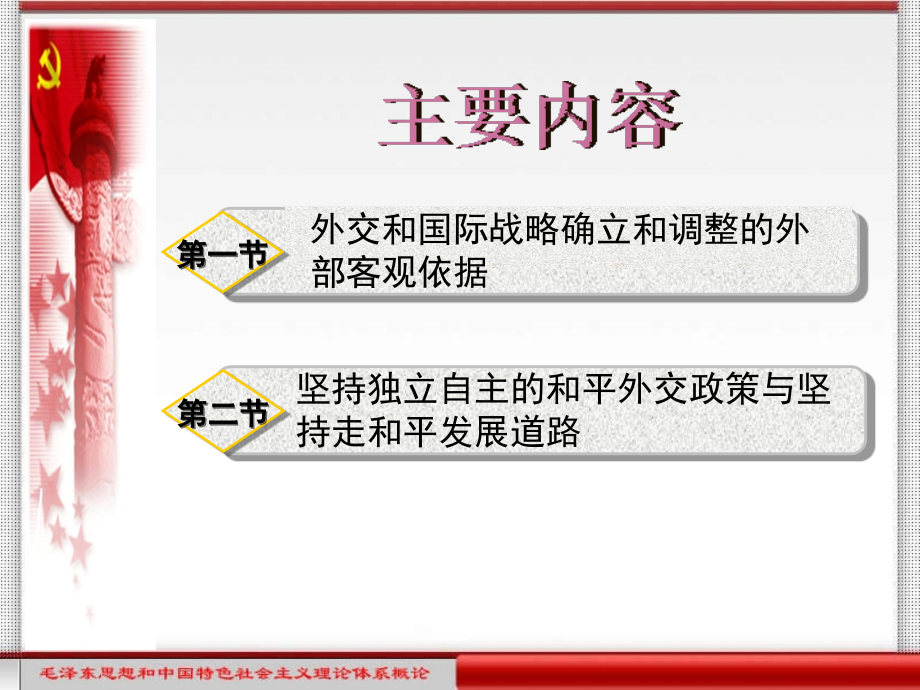 主要内容

第一节

外交和国际战略确立和调整的外部客观依据

第二节

坚持独立自主的和平外交政策与坚持走和平发展道路

毛泽东思想和中国特色社会主义理论体系概论